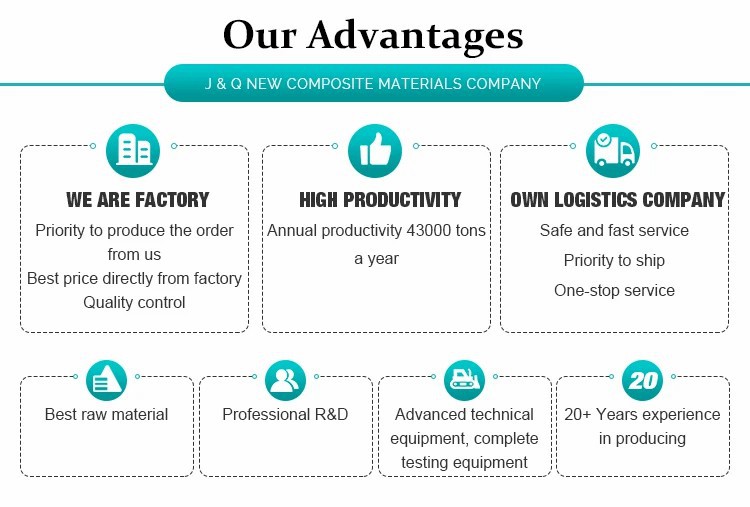 Our Advantages

J & Q NEW COMPOSITE MATERIALS COMPANY

WE ARE FACTORY

Priority to produce the order from us
Best price directly from factory
Quality control

HIGH PRODUCTIVITY

Annual productivity 43000 tons a year

OWN LOGISTICS COMPANY

Safe and fast service
Priority to ship
One-stop service

Best raw material

Professional R&D

Advanced technical equipment, complete testing equipment

20

20+ Years experience in producing